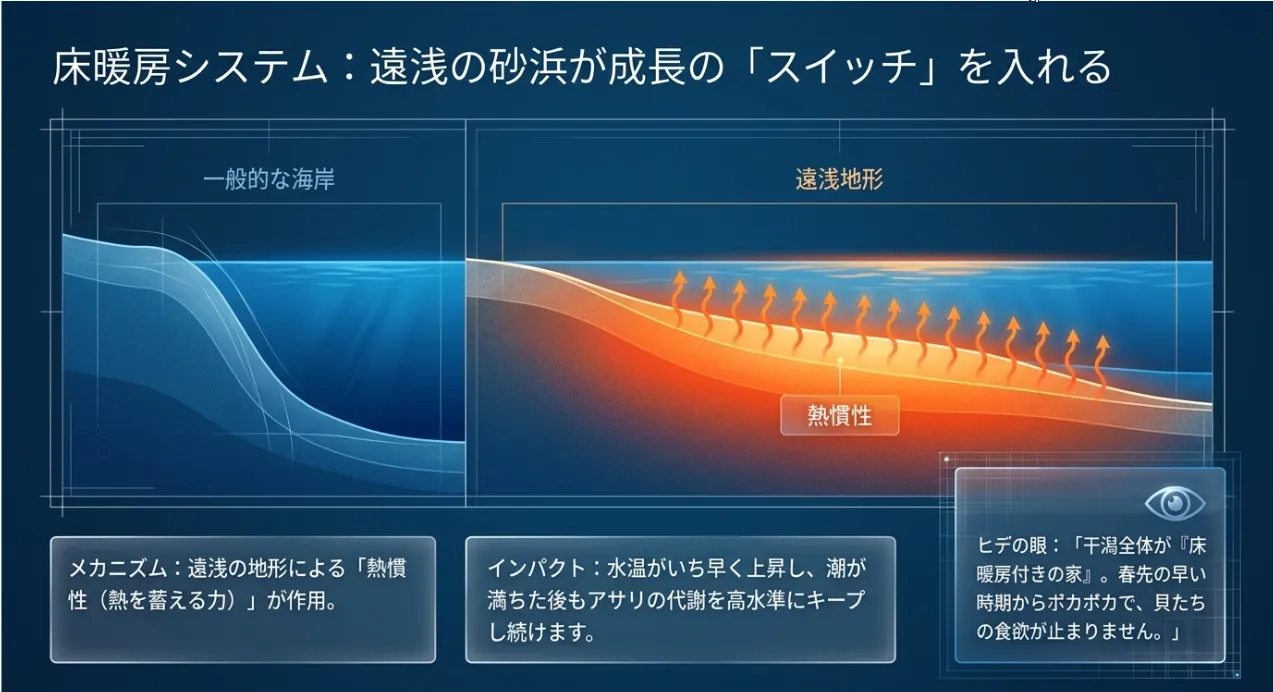 床暖房システム：遠浅の砂浜が成長の「スイッチ」を入れる

一般的な海岸

遠浅地形

熱慣性

メカニズム：遠浅の地形による「熱慣性（熱を蓄える力）」が作用。

インパクト：水温がいち早く上昇し、潮が満ちた後もアサリの代謝を高水準にキープし続けます。

ヒデの眼：「干潟全体が『床暖房付きの家』。春先の早い時期からポカポカで、貝たちの食欲が止まりません。」